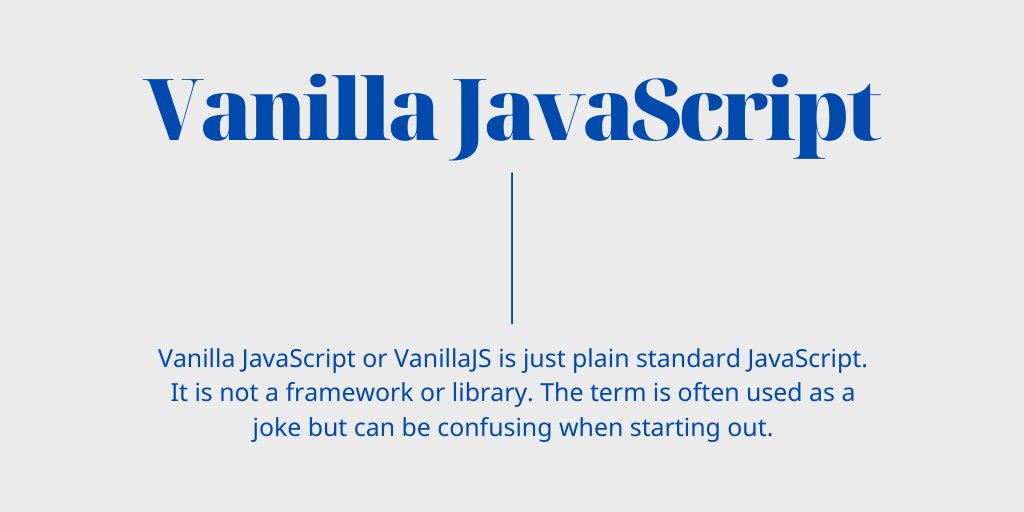 Vanilla JavaScript

Vanilla JavaScript or VanillaJS is just plain standard JavaScript. It is not a framework or library. The term is often used as a joke but can be confusing when starting out.